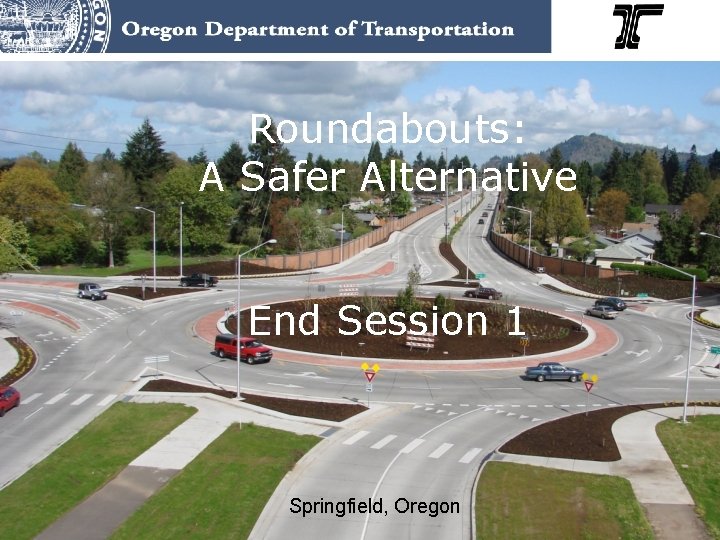 Oregon Department of Transportation

Roundabouts:
A Safer Alternative

End Session 1

Springfield, Oregon